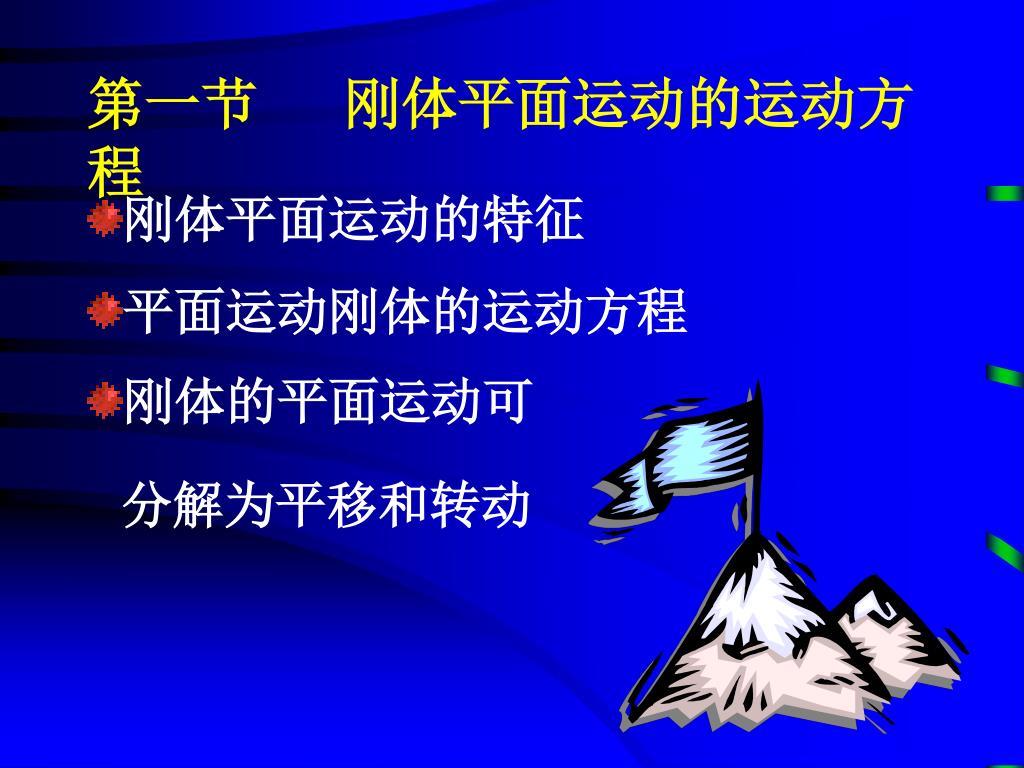 第一节　　刚体平面运动的运动方程

刚体平面运动的特征

平面运动刚体的运动方程

刚体的平面运动可

分解为平移和转动